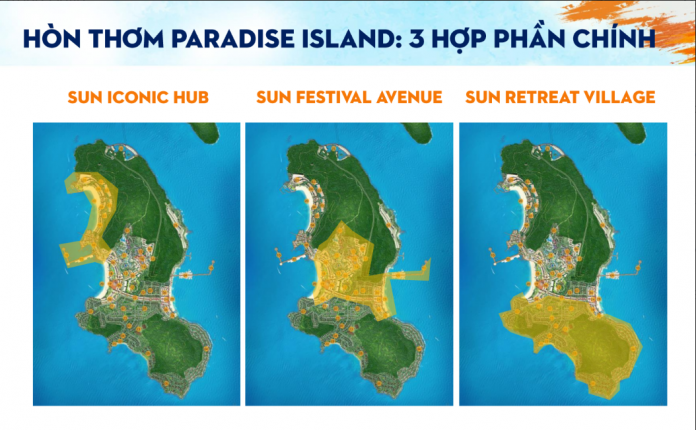 HÒN THƠM PARADISE ISLAND: 3 HỢP PHẦN CHÍNH

SUN ICONIC HUB

SUN FESTIVAL AVENUE

SUN RETREAT VILLAGE